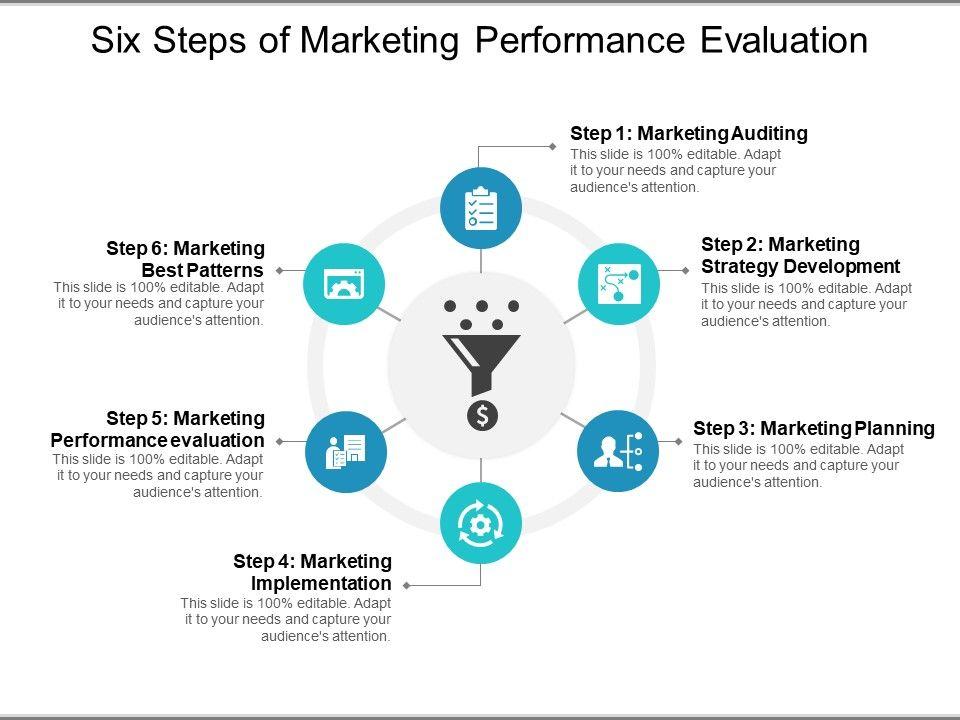 Six Steps of Marketing Performance Evaluation

Step 1: Marketing Auditing
This slide is 100% editable. Adapt it to your needs and capture your audience's attention.

Step 2: Marketing Strategy Development
This slide is 100% editable. Adapt it to your needs and capture your audience's attention.

Step 3: Marketing Planning
This slide is 100% editable. Adapt it to your needs and capture your audience's attention.

Step 4: Marketing Implementation
This slide is 100% editable. Adapt it to your needs and capture your audience's attention.

Step 5: Marketing Performance evaluation
This slide is 100% editable. Adapt it to your needs and capture your audience's attention.

Step 6: Marketing Best Patterns
This slide is 100% editable. Adapt it to your needs and capture your audience's attention.